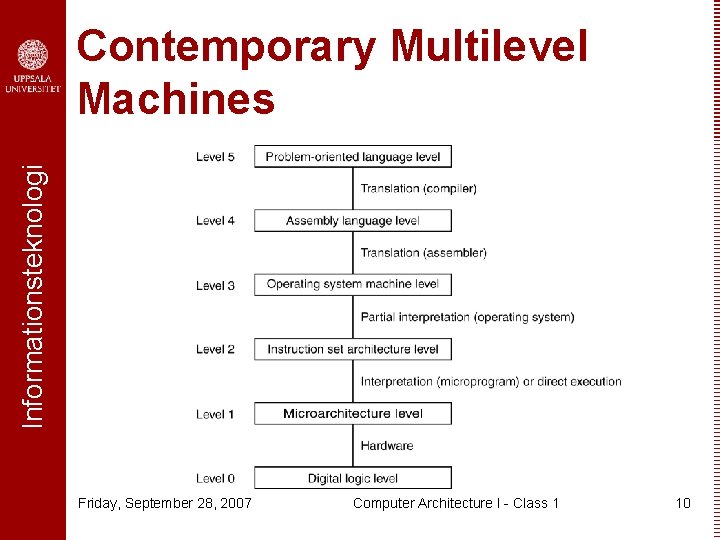 UPPSALA UNIVERSITET

Informationsteknologi

Contemporary Multilevel Machines

Level 5 Problem-oriented language level

Translation (compiler)

Level 4 Assembly language level

Translation (assembler)

Level 3 Operating system machine level

Partial interpretation (operating system)

Level 2 Instruction set architecture level

Interpretation (microprogram) or direct execution

Level 1 Microarchitecture level

Hardware

Level 0 Digital logic level

Friday, September 28, 2007 Computer Architecture I - Class 1 10